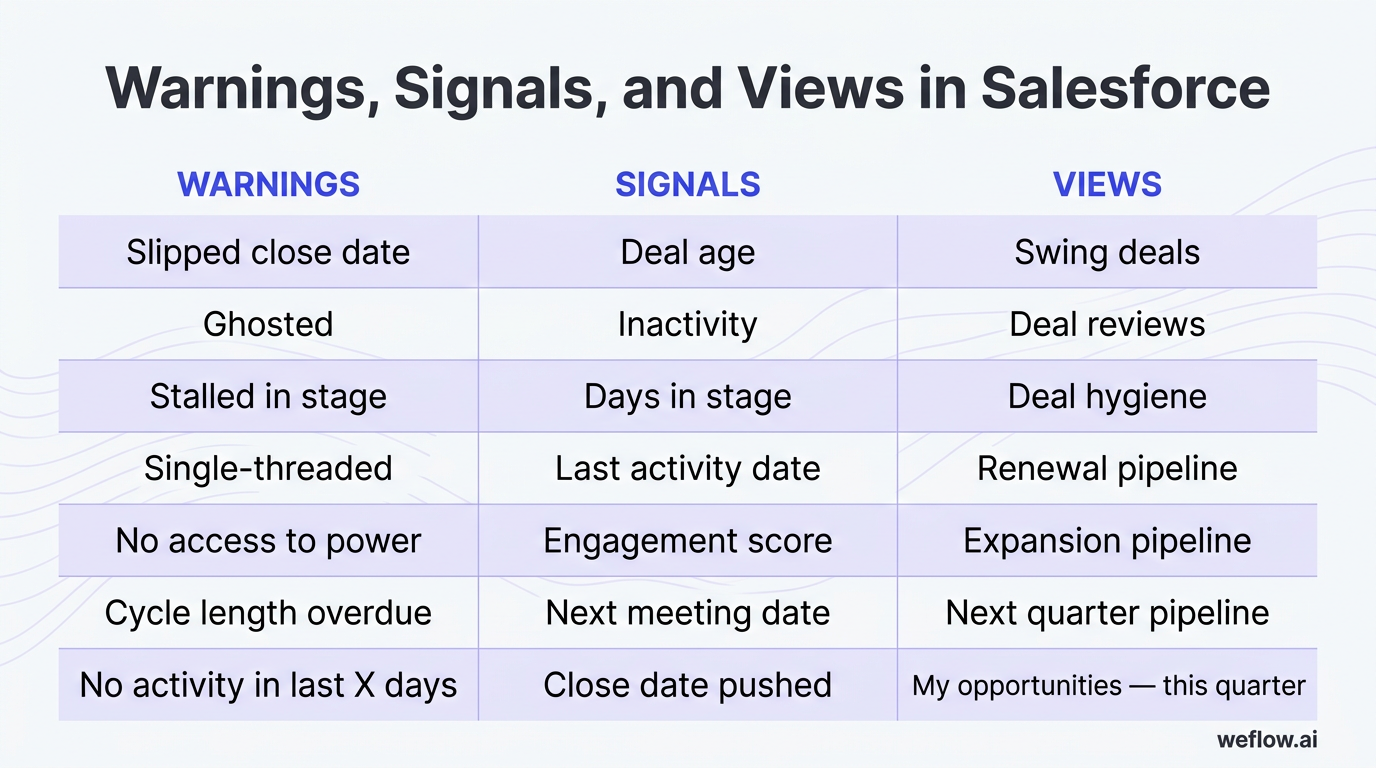 Warnings, Signals, and Views in Salesforce

| WARNINGS | SIGNALS | VIEWS |
|---|---|---|
| Slipped close date | Deal age | Swing deals |
| Ghosted | Inactivity | Deal reviews |
| Stalled in stage | Days in stage | Deal hygiene |
| Single-threaded | Last activity date | Renewal pipeline |
| No access to power | Engagement score | Expansion pipeline |
| Cycle length overdue | Next meeting date | Next quarter pipeline |
| No activity in last X days | Close date pushed | My opportunities — this quarter |

weflow.ai